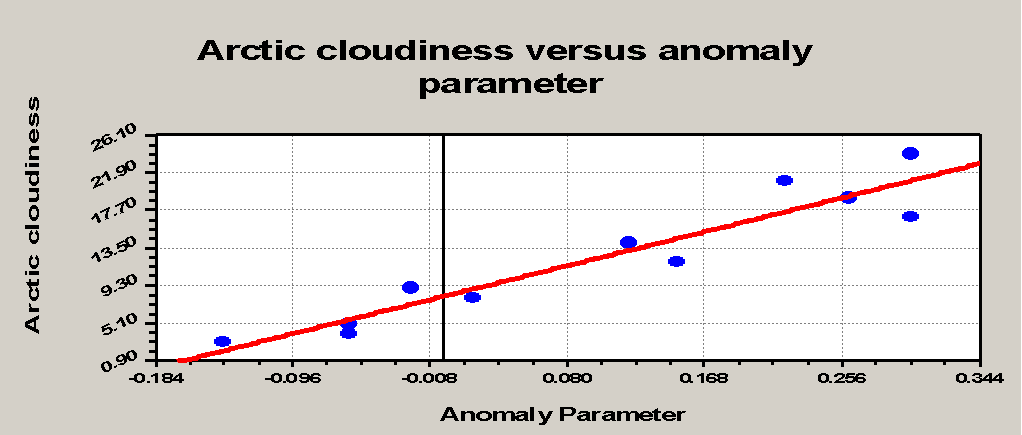 Arctic cloudiness versus anomaly parameter

Arctic cloudiness

26.10
21.90
17.70
13.50
9.30
5.10
0.90

-0.184
-0.096
-0.008
0.080
0.168
0.256
0.344

Anomaly Parameter